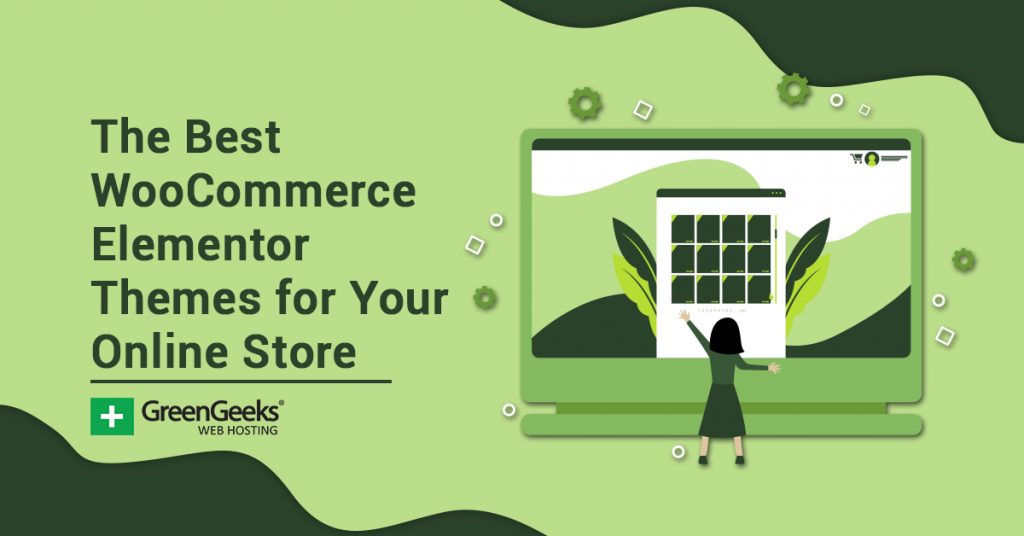 The Best WooCommerce Elementor Themes for Your Online Store

GreenGeeks®
WEB HOSTING